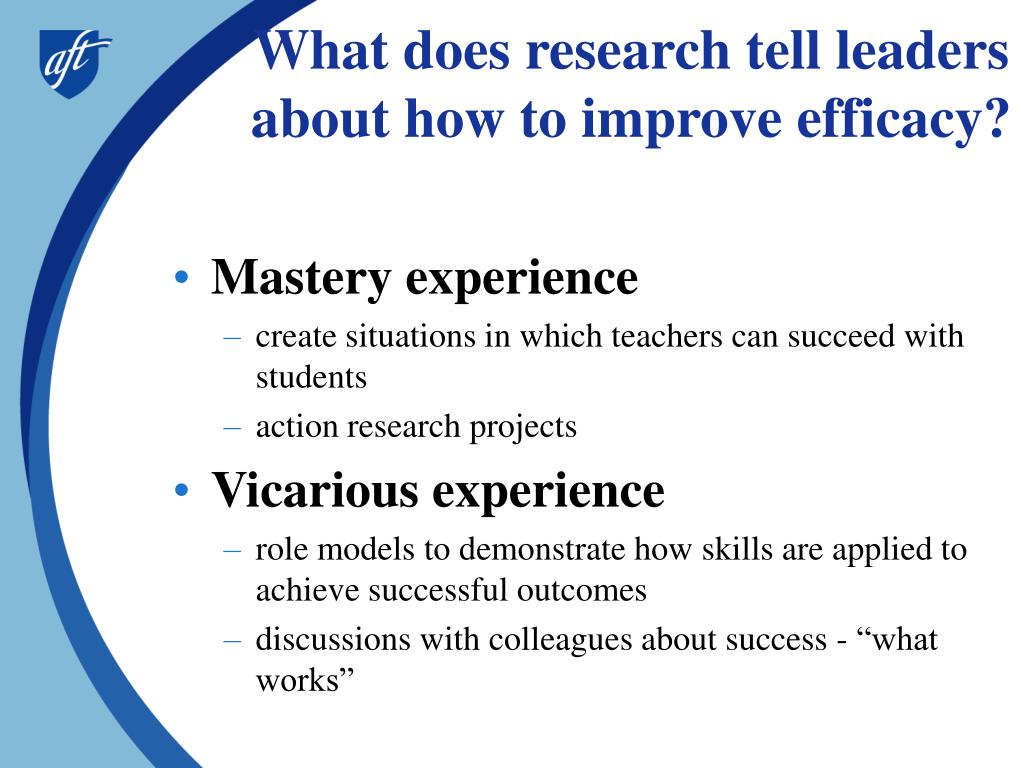 aft

What does research tell leaders about how to improve efficacy?

• Mastery experience
– create situations in which teachers can succeed with students
– action research projects
• Vicarious experience
– role models to demonstrate how skills are applied to achieve successful outcomes
– discussions with colleagues about success - “what works”